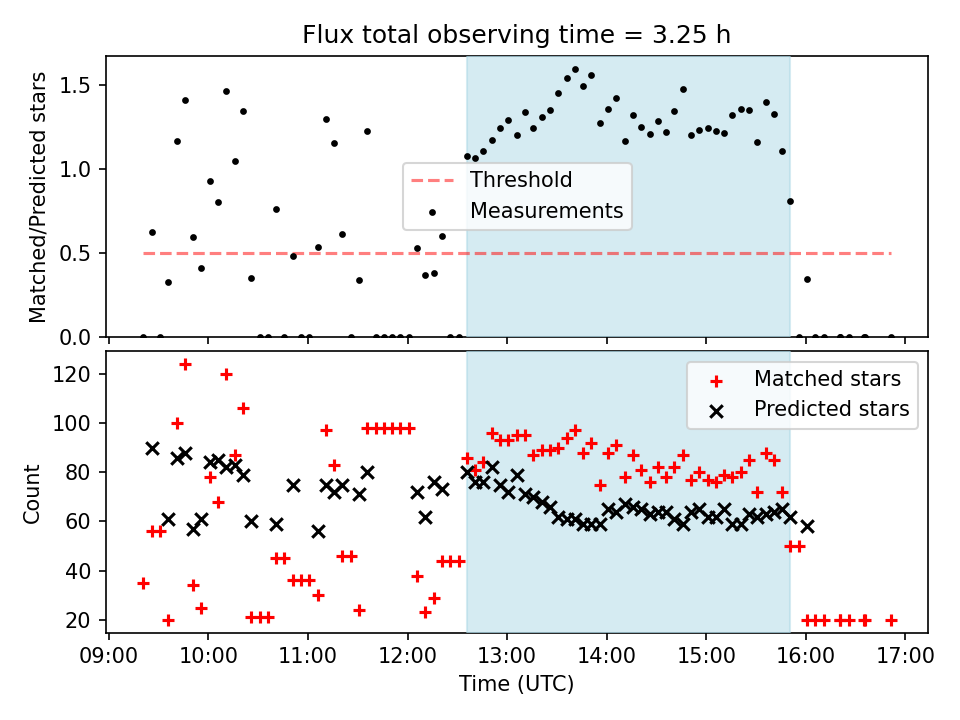 Flux total observing time = 3.25 h

Matched/Predicted stars

1.5
1.0
0.5
0.0

Threshold
Measurements

Count

120
100
80
60
40
20

Matched stars
Predicted stars

09:00 10:00 11:00 12:00 13:00 14:00 15:00 16:00 17:00
Time (UTC)